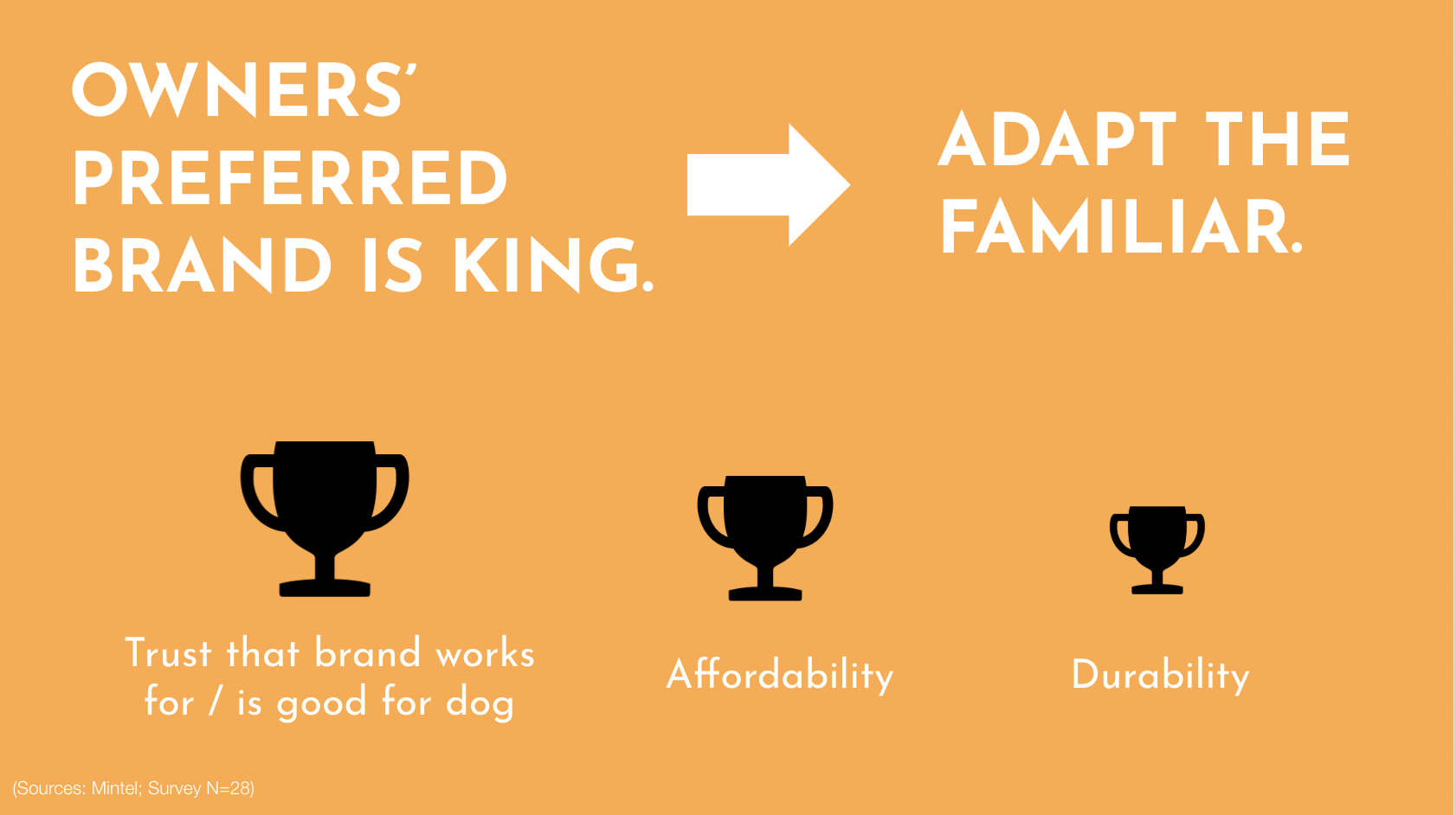 OWNERS' PREFERRED BRAND IS KING.

ADAPT THE FAMILIAR.

Trust that brand works for / is good for dog

Affordability

Durability

(Sources: Mintel; Survey N=28)